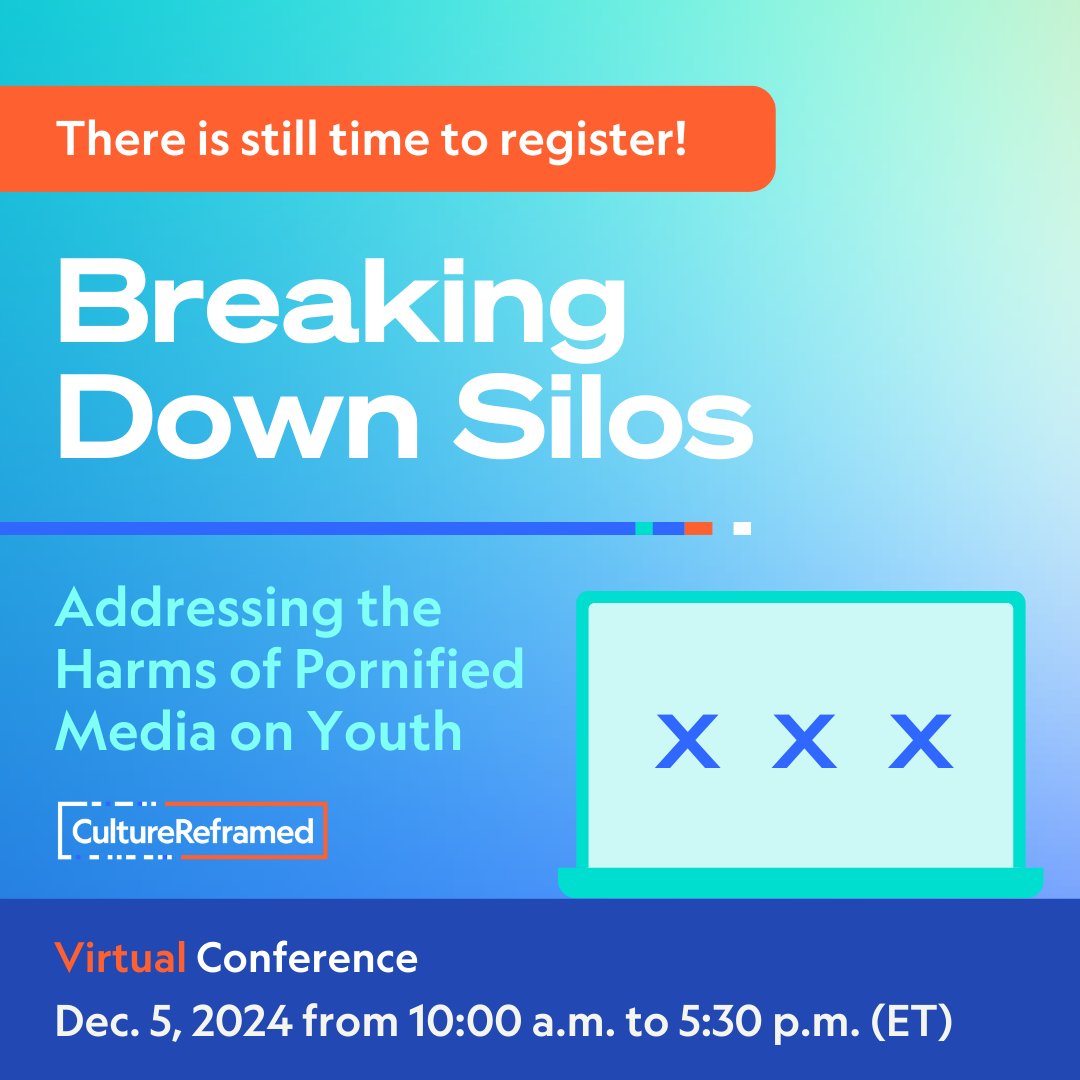 There is still time to register!

Breaking Down Silos

Addressing the Harms of Pornified Media on Youth

CultureReframed

X X X

Virtual Conference

Dec. 5, 2024 from 10:00 a.m. to 5:30 p.m. (ET)